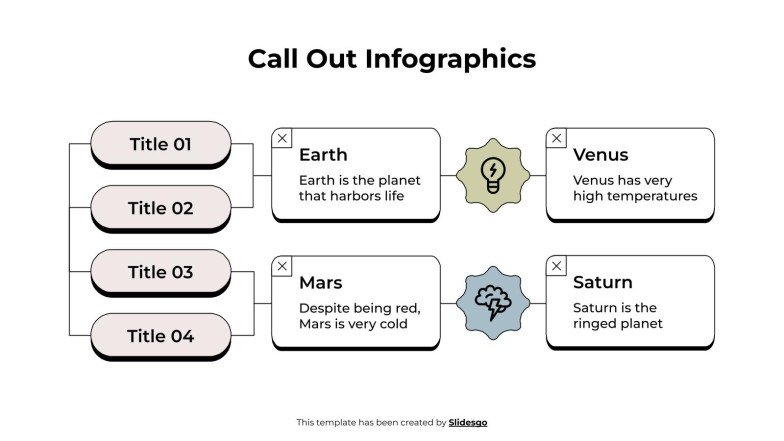 Call Out Infographics

Title 01

Title 02

Title 03

Title 04

Earth

Earth is the planet that harbors life

Venus

Venus has very high temperatures

Mars

Despite being red, Mars is very cold

Saturn

Saturn is the ringed planet

This template has been created by Slidesgo